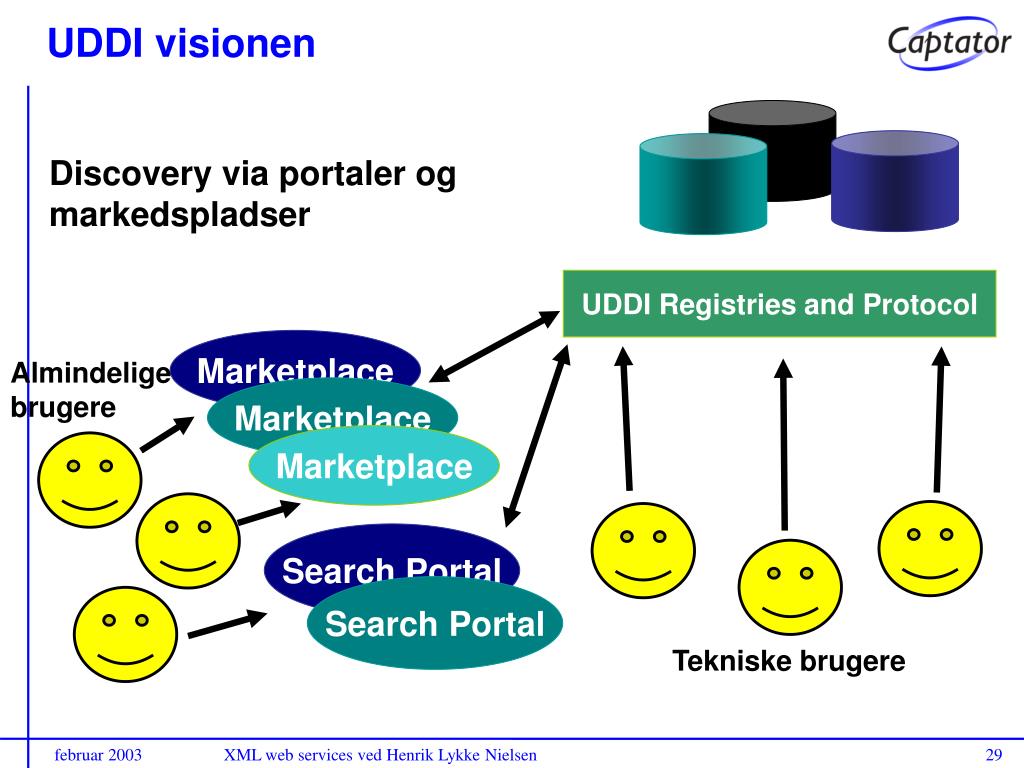 UDDI visionen

Captator

Discovery via portaler og markedspladser

UDDI Registries and Protocol

Almindelige brugere

Marketplace

Marketplace

Marketplace

Search Portal

Search Portal

Tekniske brugere

februar 2003

XML web services ved Henrik Lykke Nielsen

29